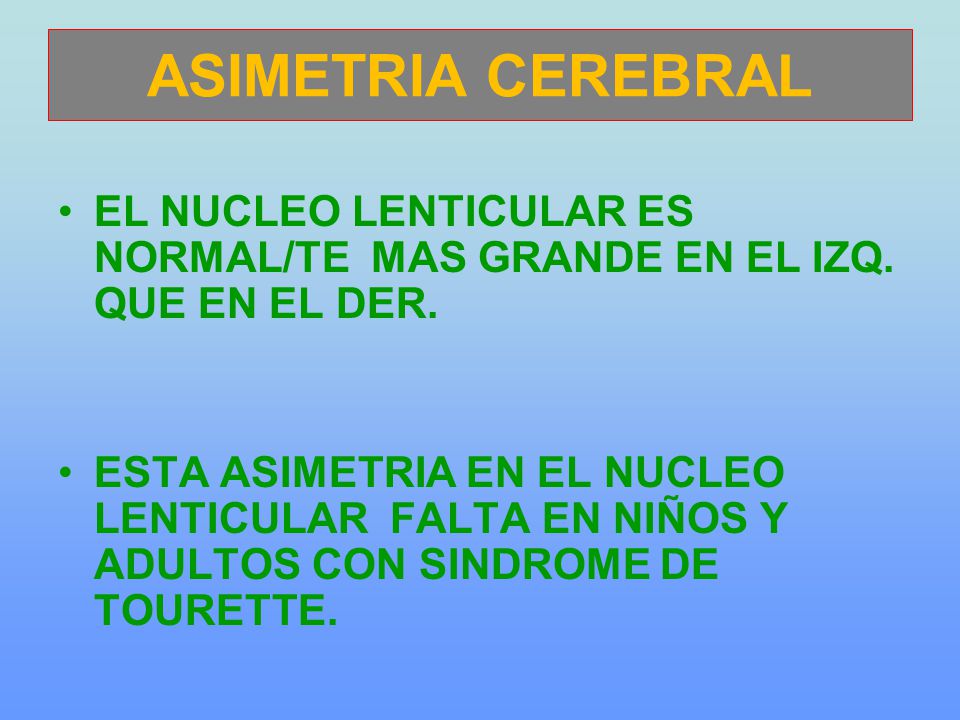 ASIMETRIA CEREBRAL

• EL NUCLEO LENTICULAR ES NORMAL/TE MAS GRANDE EN EL IZQ. QUE EN EL DER.

• ESTA ASIMETRIA EN EL NUCLEO LENTICULAR FALTA EN NIÑOS Y ADULTOS CON SINDROME DE TOURETTE.